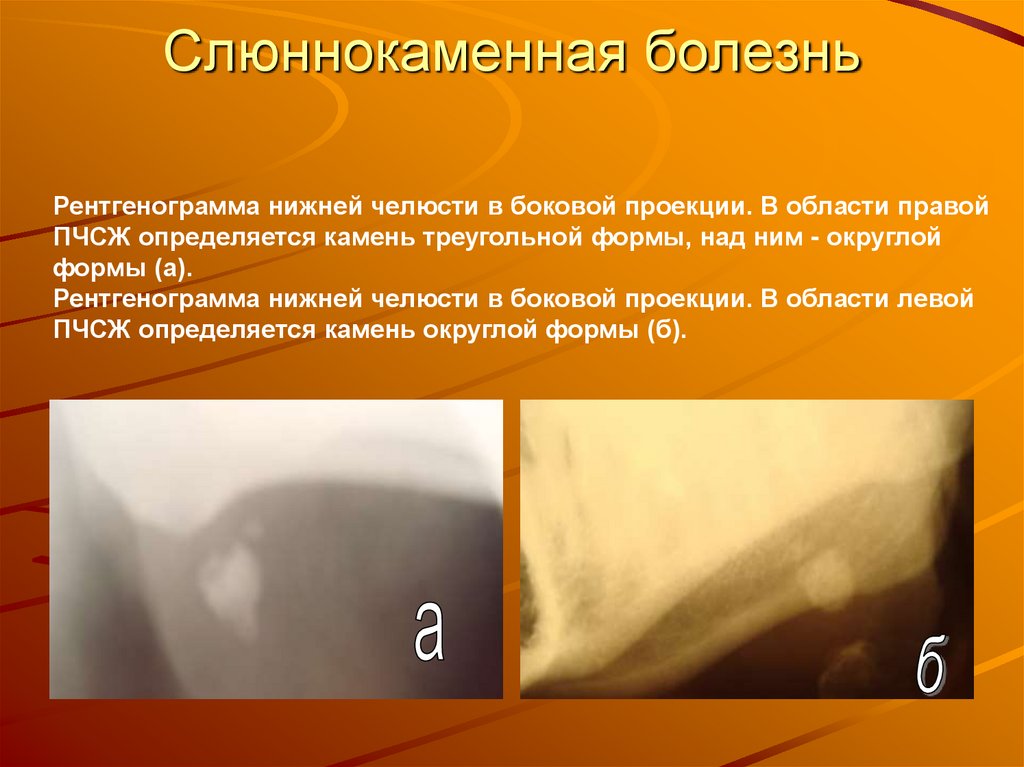 Слюннокаменная болезнь

Рентгенограмма нижней челюсти в боковой проекции. В области правой ПЧСЖ определяется камень треугольной формы, над ним - округлой формы (а).
Рентгенограмма нижней челюсти в боковой проекции. В области левой ПЧСЖ определяется камень округлой формы (б).

а

б